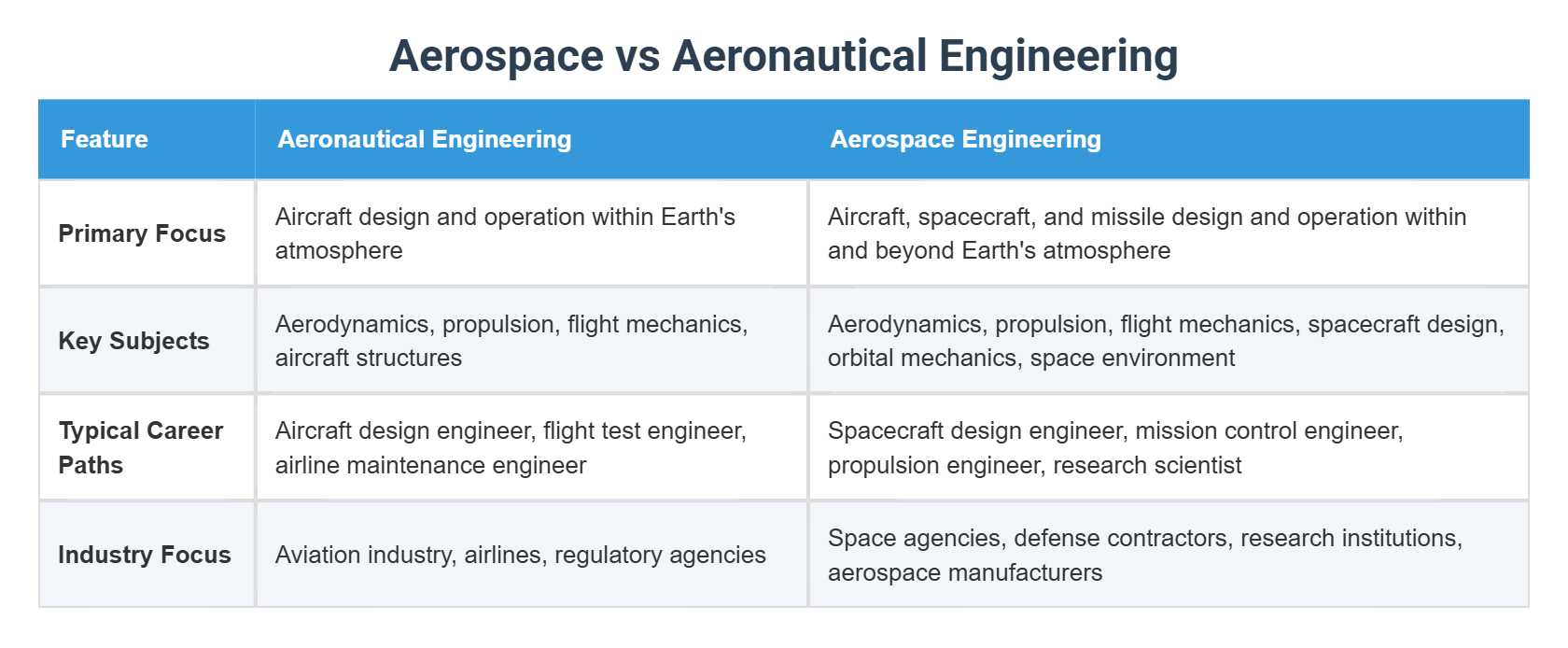 Aerospace vs Aeronautical Engineering

| Feature | Aeronautical Engineering | Aerospace Engineering |
|---|---|---|
| Primary Focus | Aircraft design and operation within Earth's atmosphere | Aircraft, spacecraft, and missile design and operation within and beyond Earth's atmosphere |
| Key Subjects | Aerodynamics, propulsion, flight mechanics, aircraft structures | Aerodynamics, propulsion, flight mechanics, spacecraft design, orbital mechanics, space environment |
| Typical Career Paths | Aircraft design engineer, flight test engineer, airline maintenance engineer | Spacecraft design engineer, mission control engineer, propulsion engineer, research scientist |
| Industry Focus | Aviation industry, airlines, regulatory agencies | Space agencies, defense contractors, research institutions, aerospace manufacturers |